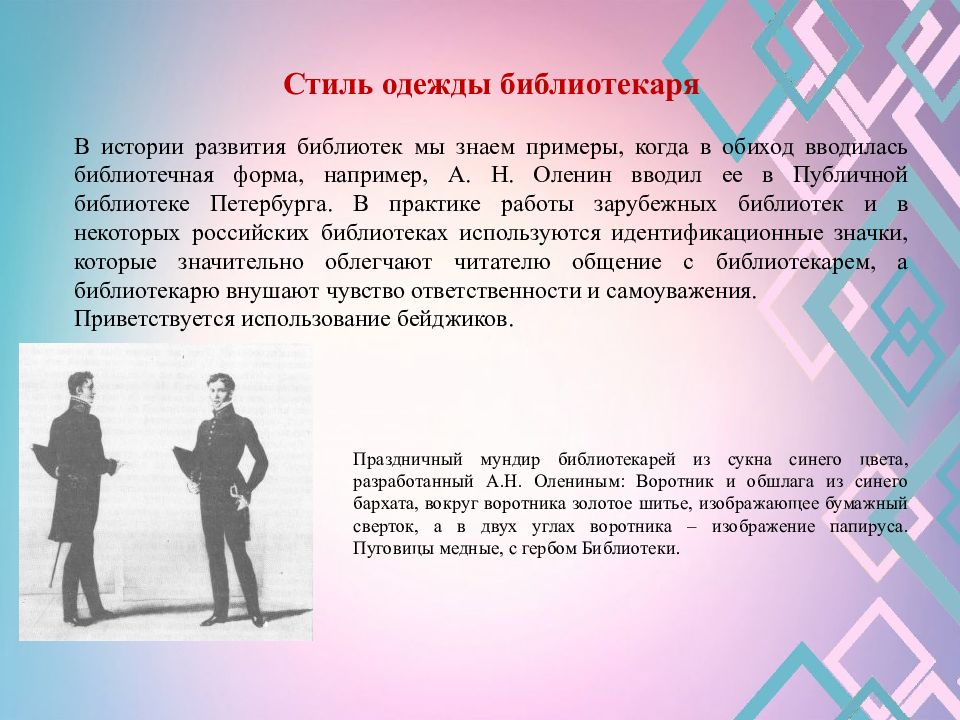 Стиль одежды библиотекаря

В истории развития библиотек мы знаем примеры, когда в обиход вводилась библиотечная форма, например, А. Н. Оленин вводил ее в Публичной библиотеке Петербурга. В практике работы зарубежных библиотек и в некоторых российских библиотеках используются идентификационные значки, которые значительно облегчают читателю общение с библиотекарем, а библиотекарю внушают чувство ответственности и самоуважения.
Приветствуется использование бейджиков.

Праздничный мундир библиотекарей из сукна синего цвета, разработанный А.Н. Олениным: Воротник и обшлага из синего бархата, вокруг воротника золотое шитье, изображающее бумажный сверток, а в двух углах воротника – изображение папируса. Пуговицы медные, с гербом Библиотеки.